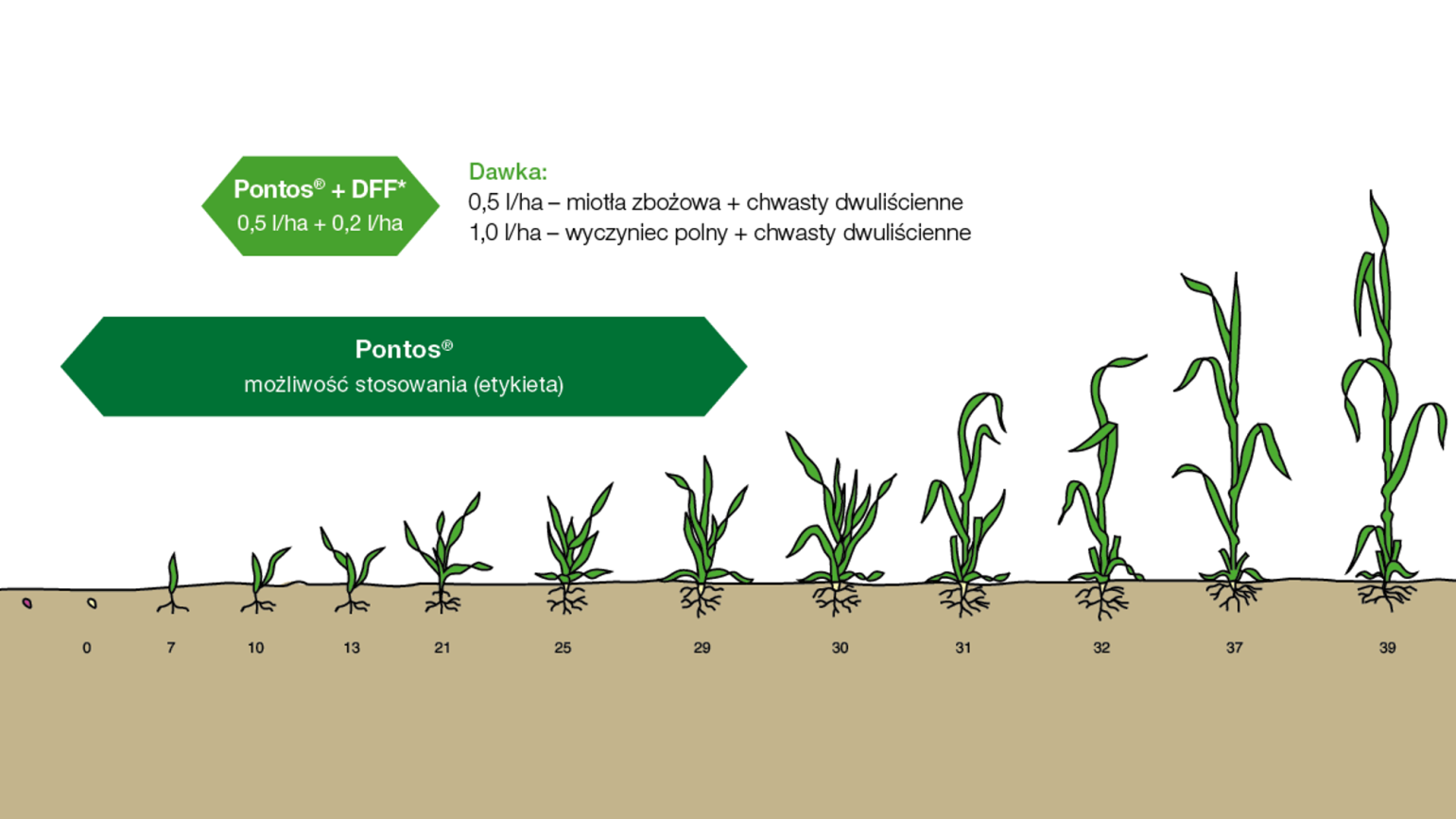 Pontos® + DFF*
0,5 l/ha + 0,2 l/ha

Dawka:
0,5 l/ha – miotła zbożowa + chwasty dwuliścienne
1,0 l/ha – wyczyniec polny + chwasty dwuliścienne

Pontos®
możliwość stosowania (etykieta)

0 7 10 13 21 25 29 30 31 32 37 39